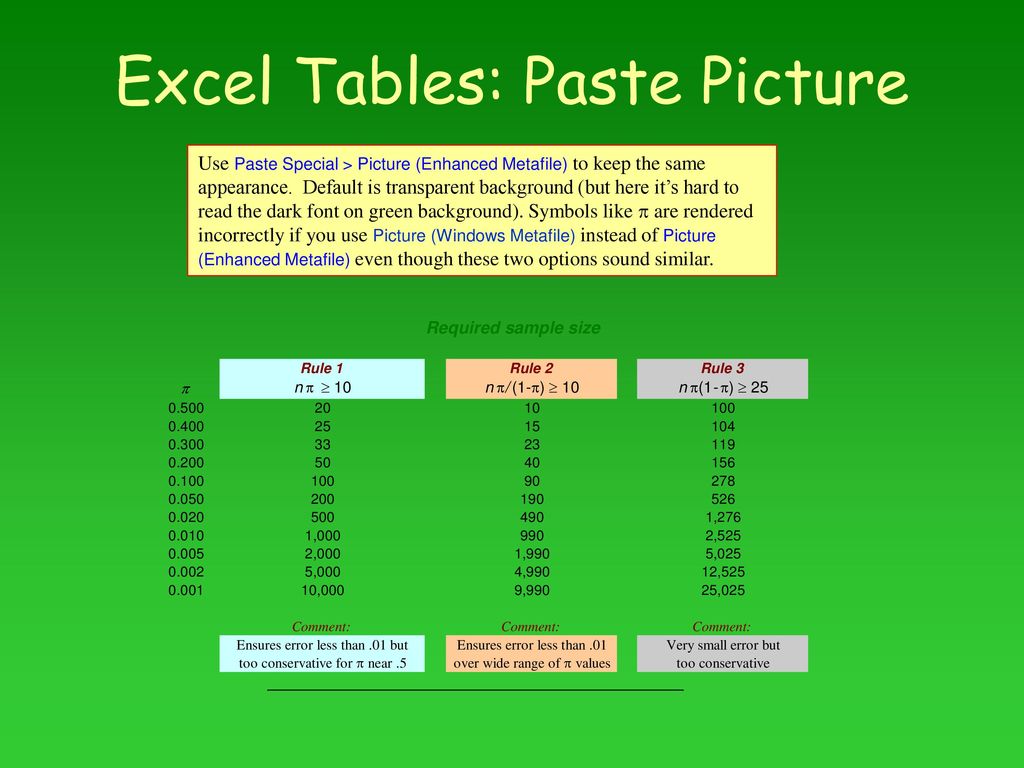 Excel Tables: Paste Picture

Use Paste Special > Picture (Enhanced Metafile) to keep the same appearance. Default is transparent background (but here it's hard to read the dark font on green background). Symbols like $\pi$ are rendered incorrectly if you use Picture (Windows Metafile) instead of Picture (Enhanced Metafile) even though these two options sound similar.

Required sample size

| | Rule 1 | Rule 2 | Rule 3 |
|---|---|---|---|
| $\pi$ | $n\pi \geq 10$ | $n\pi/(1-\pi) \geq 10$ | $n\pi(1-\pi) \geq 25$ |
| 0.500 | 20 | 10 | 100 |
| 0.400 | 25 | 15 | 104 |
| 0.300 | 33 | 23 | 119 |
| 0.200 | 50 | 40 | 156 |
| 0.100 | 100 | 90 | 278 |
| 0.050 | 200 | 190 | 526 |
| 0.020 | 500 | 490 | 1,276 |
| 0.010 | 1,000 | 990 | 2,525 |
| 0.005 | 2,000 | 1,990 | 5,025 |
| 0.002 | 5,000 | 4,990 | 12,525 |
| 0.001 | 10,000 | 9,990 | 25,025 |
| | Comment: | Comment: | Comment: |
| | Ensures error less than .01 but too conservative for $\pi$ near .5 | Ensures error less than .01 over wide range of $\pi$ values | Very small error but too conservative |